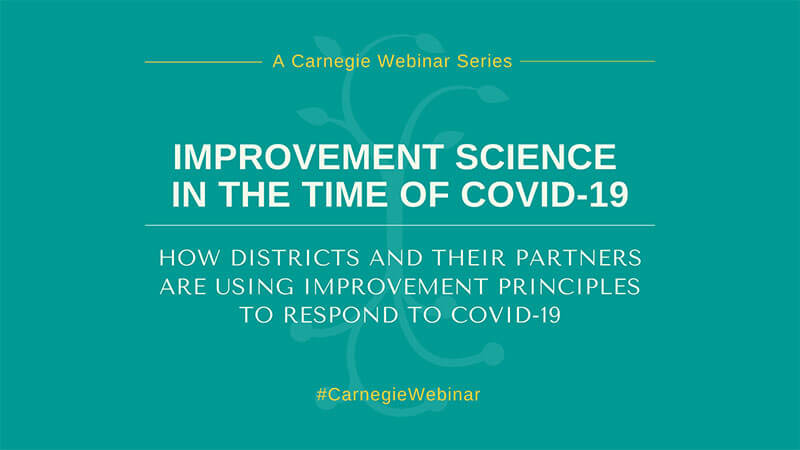 A Carnegie Webinar Series

IMPROVEMENT SCIENCE IN THE TIME OF COVID-19

HOW DISTRICTS AND THEIR PARTNERS ARE USING IMPROVEMENT PRINCIPLES TO RESPOND TO COVID-19

#CarnegieWebinar